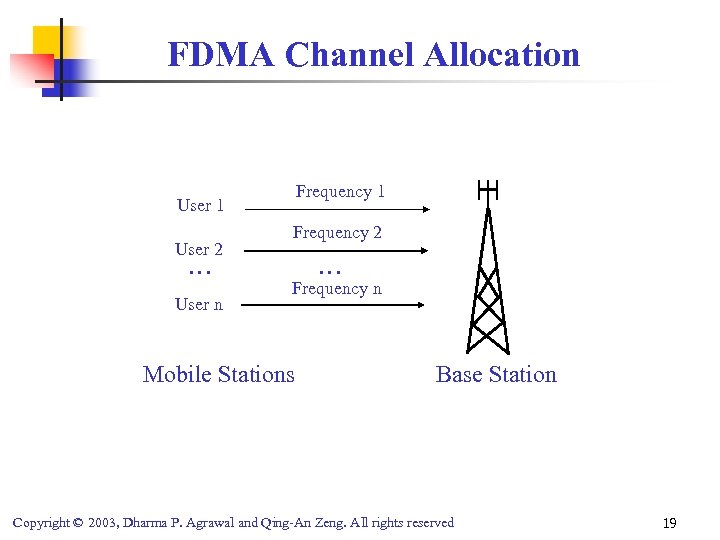 FDMA Channel Allocation

User 1

Frequency 1

User 2

Frequency 2

…

…

User n

Frequency n

Mobile Stations

Base Station

Copyright © 2003, Dharma P. Agrawal and Qing-An Zeng. All rights reserved

19